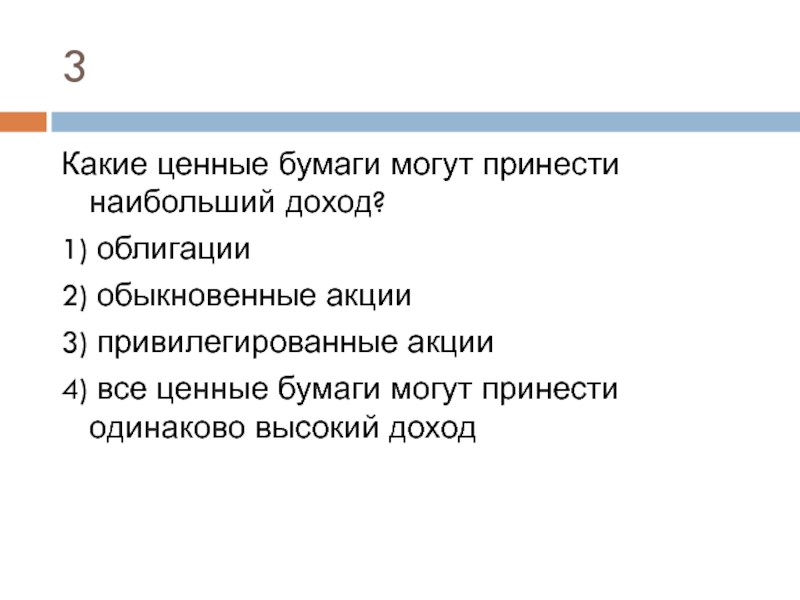 3

Какие ценные бумаги могут принести наибольший доход?

1) облигации

2) обыкновенные акции

3) привилегированные акции

4) все ценные бумаги могут принести одинаково высокий доход